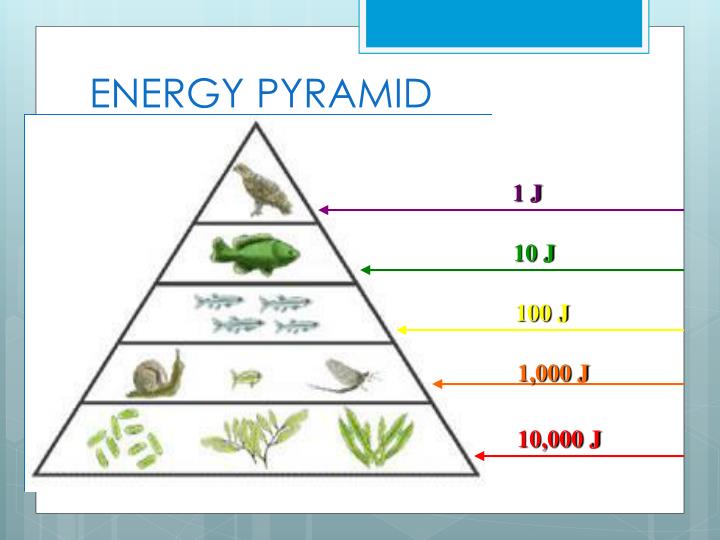 ENERGY PYRAMID

1 J

10 J

100 J

1,000 J

10,000 J